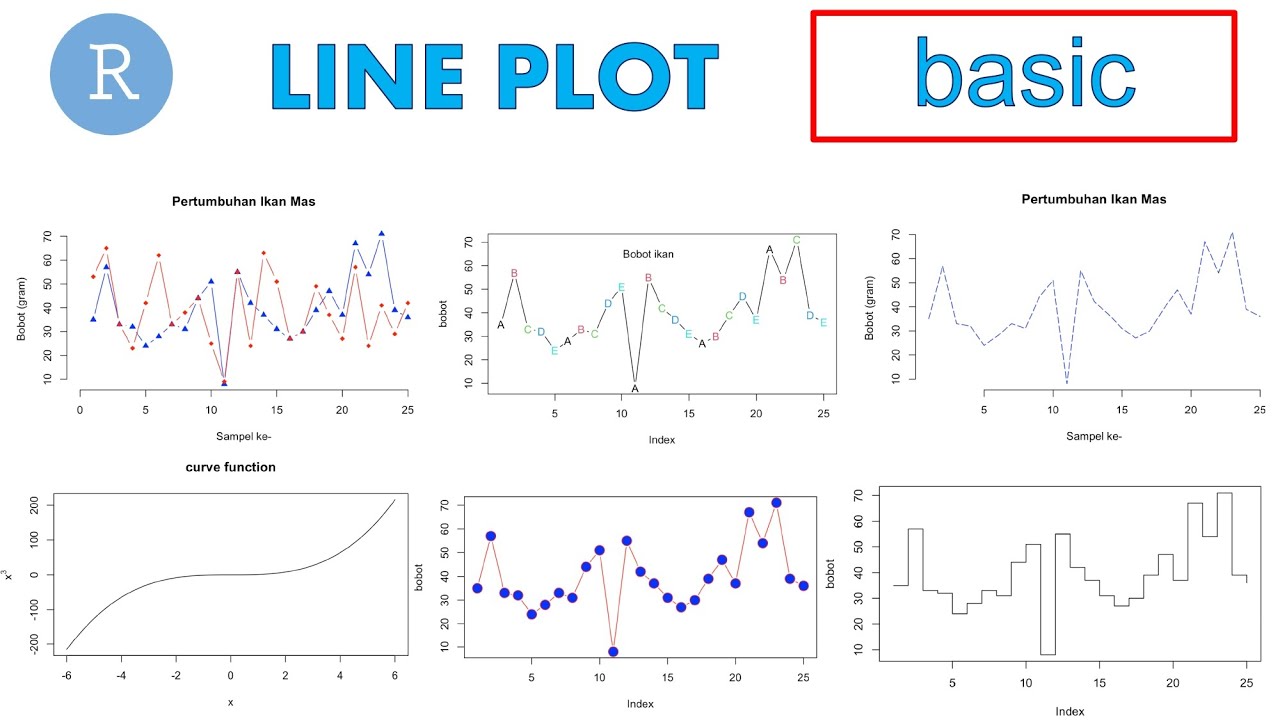 R

LINE PLOT

basic

Pertumbuhan Ikan Mas

Bobot (gram)

10 20 30 40 50 60 70

0 5 10 15 20 25

Sampel ke-

Bobot ikan

bobot

10 20 30 40 50 60 70

A B C D E A B C D E A B C D E A B C D E A B C D E

5 10 15 20 25

Index

Pertumbuhan Ikan Mas

Bobot (gram)

10 20 30 40 50 60 70

5 10 15 20 25

Sampel ke-

curve function

$x^3$

-200 -100 0 100 200

-6 -4 -2 0 2 4 6

x

bobot

10 20 30 40 50 60 70

5 10 15 20 25

Index

bobot

10 20 30 40 50 60 70

5 10 15 20 25

Index